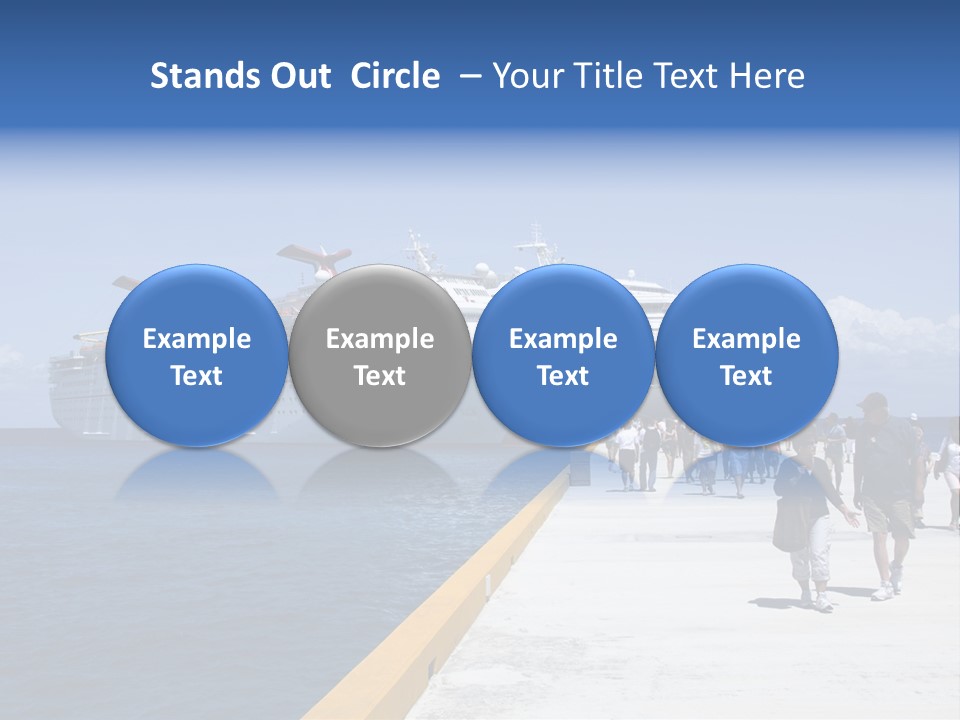 Stands Out Circle – Your Title Text Here

Example Text

Example Text

Example Text

Example Text